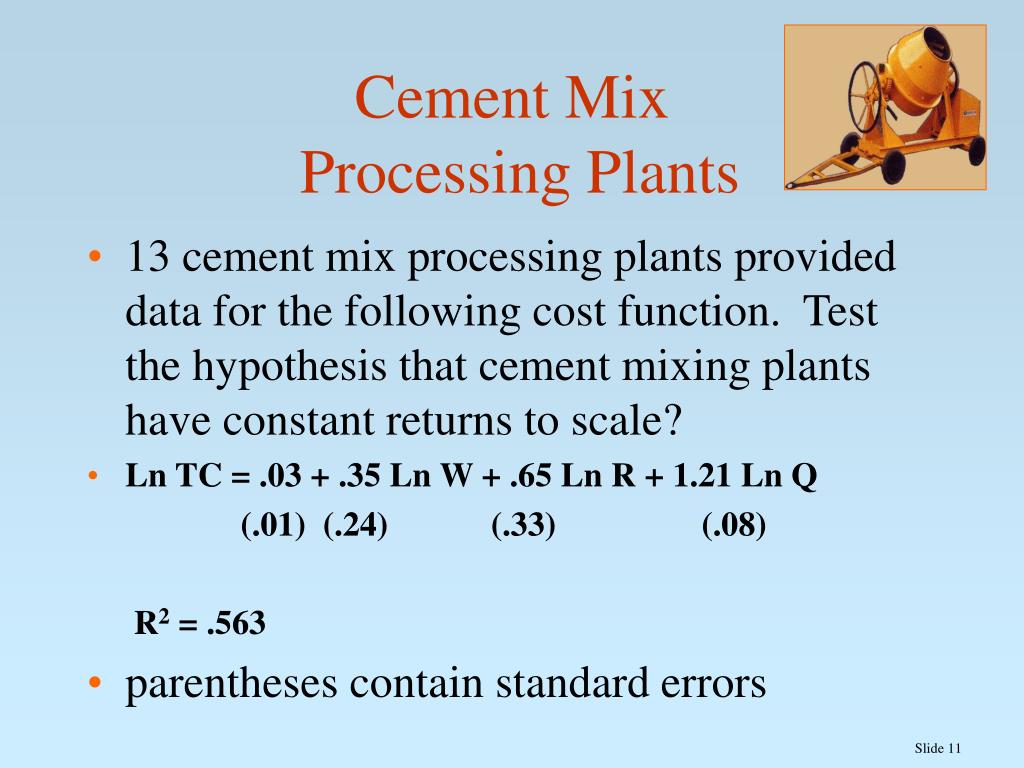 Cement Mix
Processing Plants

• 13 cement mix processing plants provided data for the following cost function. Test the hypothesis that cement mixing plants have constant returns to scale?

• Ln TC = .03 + .35 Ln W + .65 Ln R + 1.21 Ln Q
(.01) (.24) (.33) (.08)

$R^2$ = .563

• parentheses contain standard errors

Slide 11